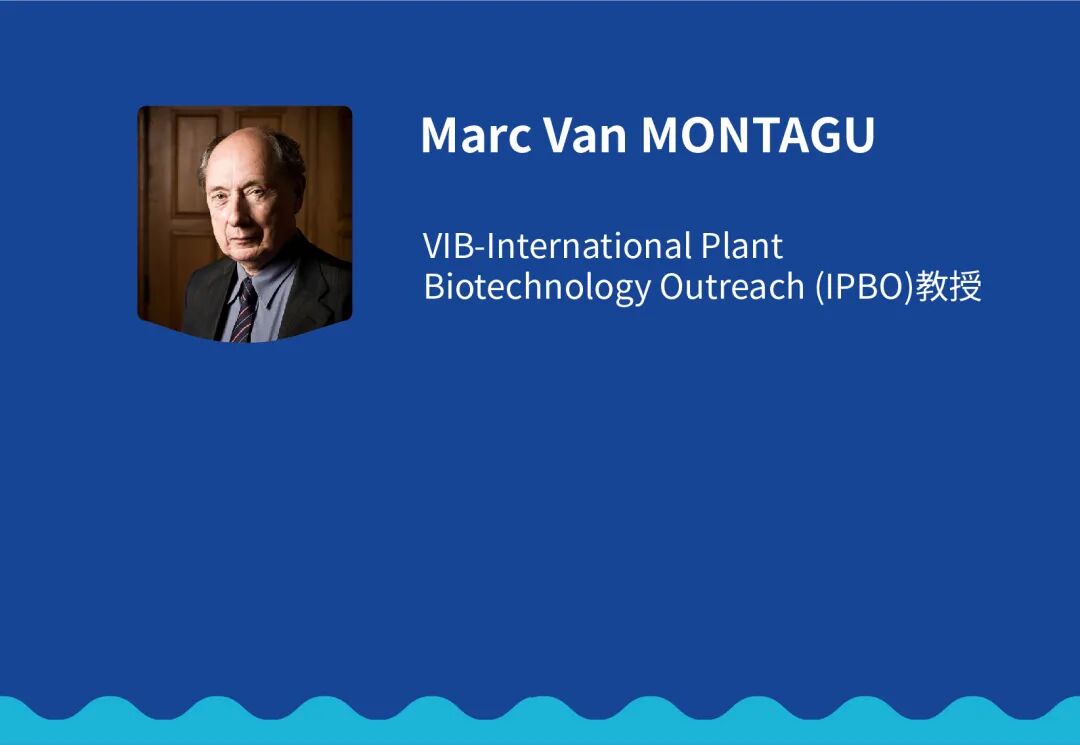 Marc Van MONTAGU

VIB-International Plant Biotechnology Outreach (IPBO)教授